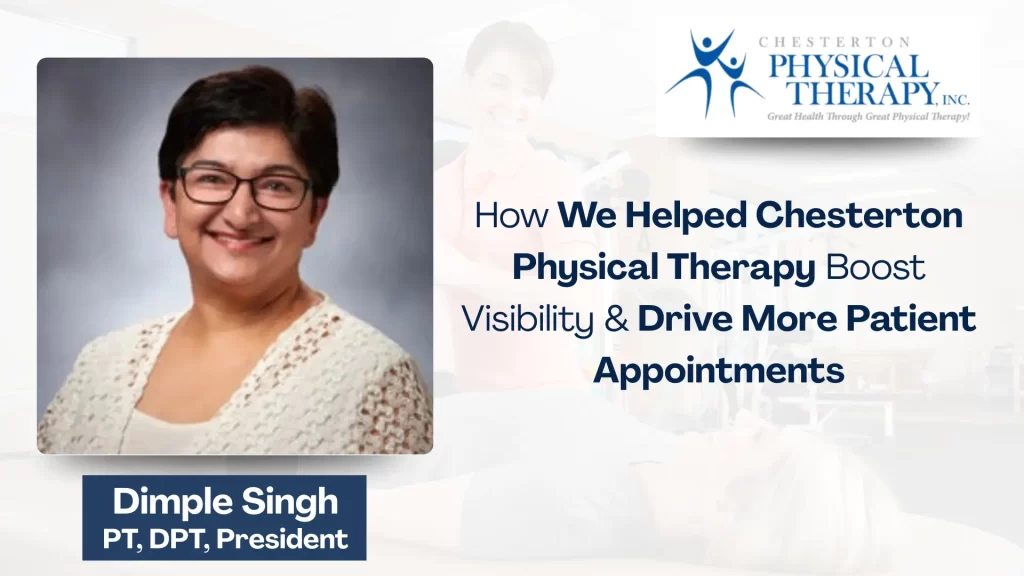 CHESTERTON
PHYSICAL THERAPY, INC.
Great Health Through Great Physical Therapy!

How We Helped Chesterton Physical Therapy Boost Visibility & Drive More Patient Appointments

Dimple Singh
PT, DPT, President